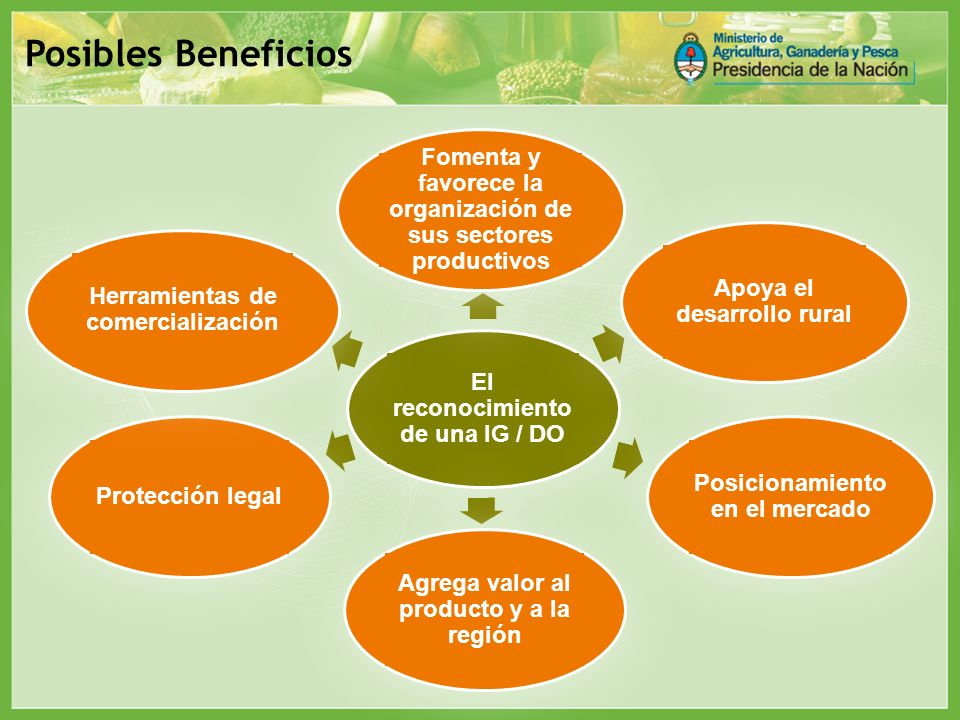 Posibles Beneficios

Ministerio de Agricultura, Ganadería y Pesca
Presidencia de la Nación

El reconocimiento de una IG / DO

Fomenta y favorece la organización de sus sectores productivos

Apoya el desarrollo rural

Posicionamiento en el mercado

Agrega valor al producto y a la región

Protección legal

Herramientas de comercialización